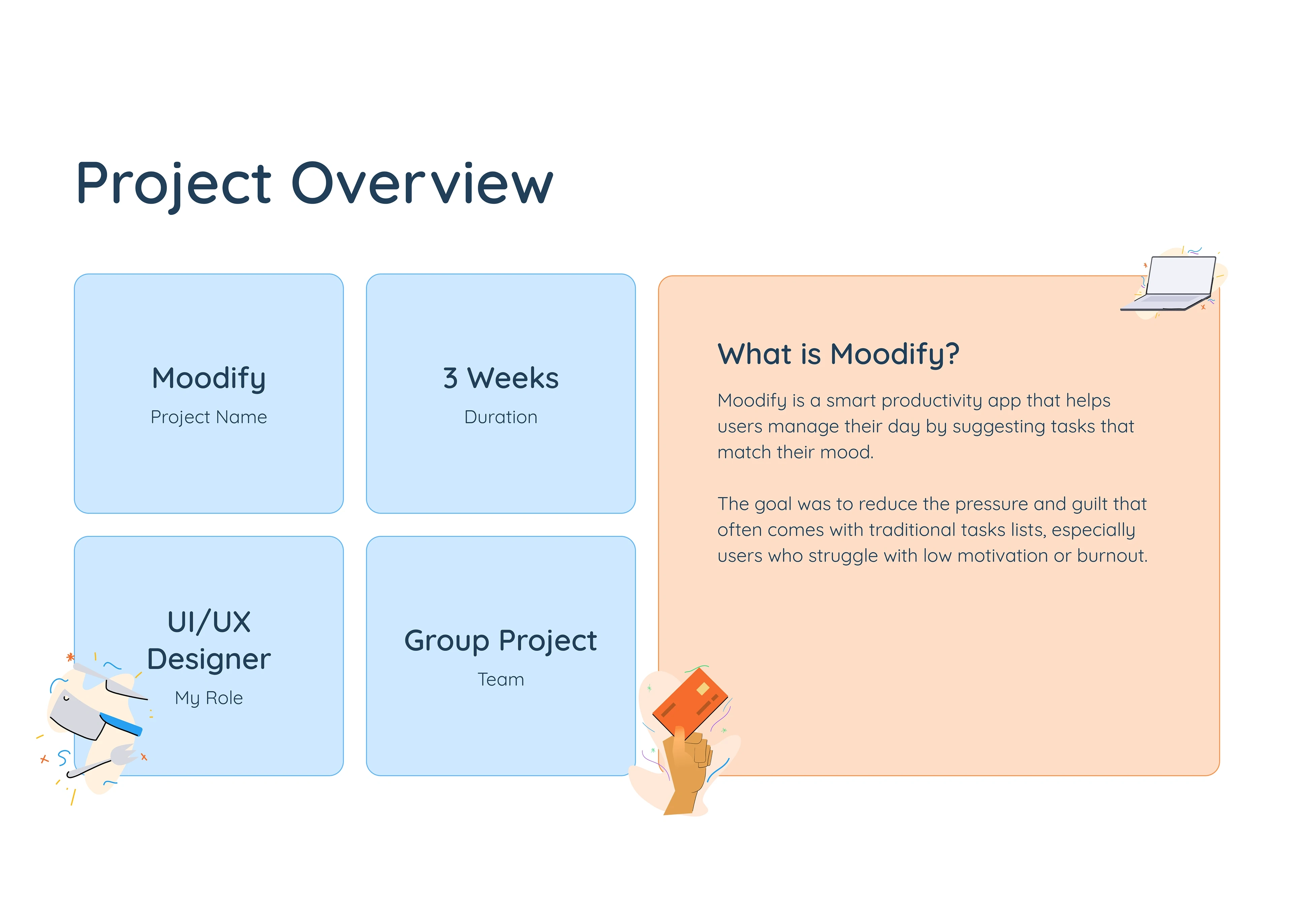 Project Overview

Moodify
Project Name

3 Weeks
Duration

UI/UX Designer
My Role

Group Project
Team

What is Moodify?

Moodify is a smart productivity app that helps users manage their day by suggesting tasks that match their mood.

The goal was to reduce the pressure and guilt that often comes with traditional tasks lists, especially users who struggle with low motivation or burnout.